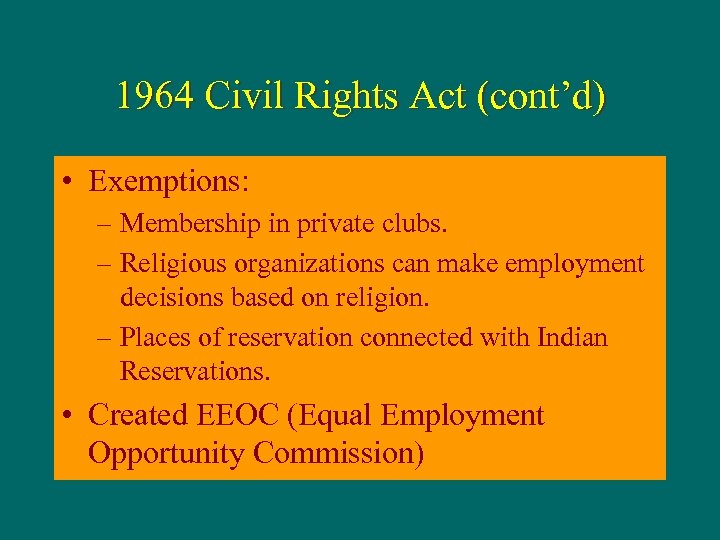 1964 Civil Rights Act (cont’d)

• Exemptions:
– Membership in private clubs.
– Religious organizations can make employment decisions based on religion.
– Places of reservation connected with Indian Reservations.
• Created EEOC (Equal Employment Opportunity Commission)